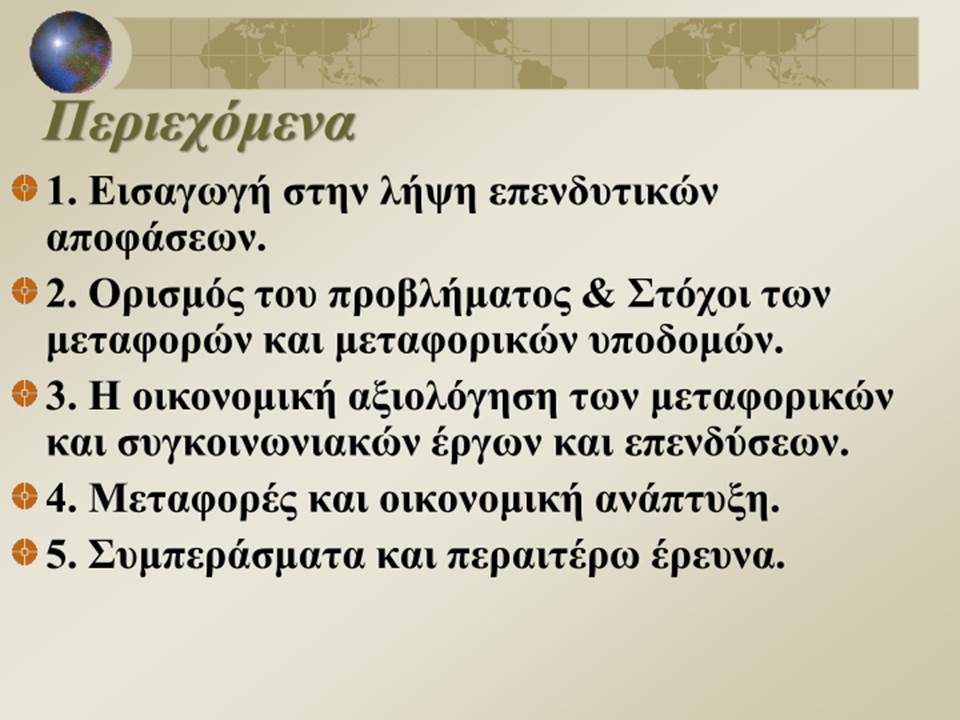 Περιεχόμενα

1. Εισαγωγή στην λήψη επενδυτικών αποφάσεων.

2. Ορισμός του προβλήματος & Στόχοι των μεταφορών και μεταφορικών υποδομών.

3. Η οικονομική αξιολόγηση των μεταφορικών και συγκοινωνιακών έργων και επενδύσεων.

4. Μεταφορές και οικονομική ανάπτυξη.

5. Συμπεράσματα και περαιτέρω έρευνα.